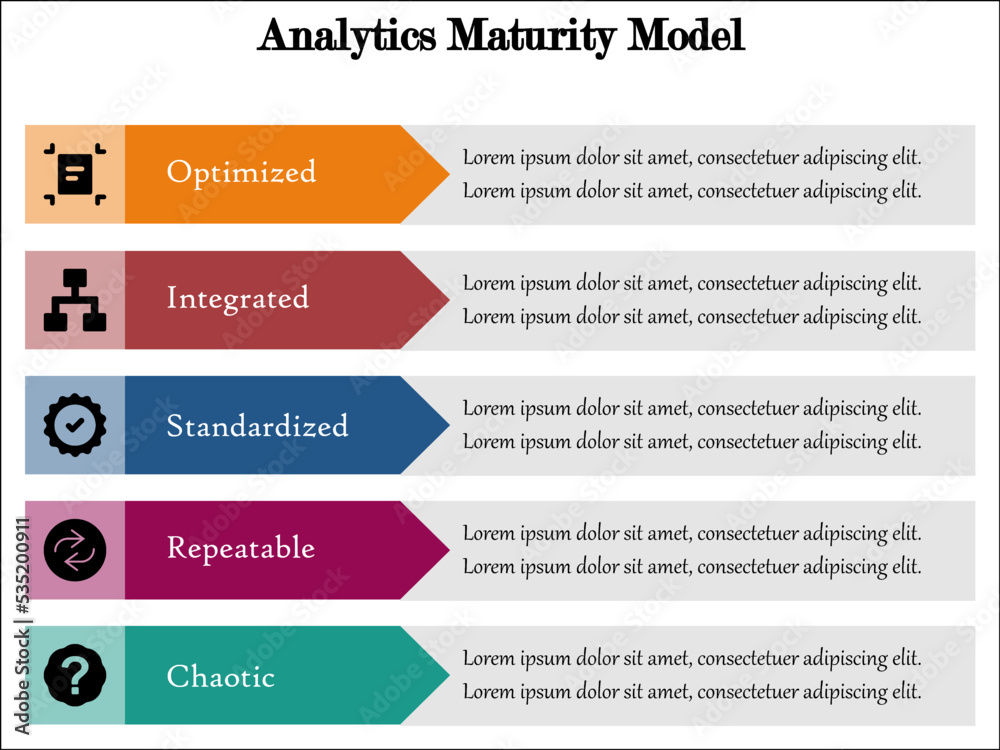 Analytics Maturity Model

Optimized
Lorem ipsum dolor sit amet, consectetuer adipiscing elit. Lorem ipsum dolor sit amet, consectetuer adipiscing elit.

Integrated
Lorem ipsum dolor sit amet, consectetuer adipiscing elit. Lorem ipsum dolor sit amet, consectetuer adipiscing elit.

Standardized
Lorem ipsum dolor sit amet, consectetuer adipiscing elit. Lorem ipsum dolor sit amet, consectetuer adipiscing elit.

Repeatable
Lorem ipsum dolor sit amet, consectetuer adipiscing elit. Lorem ipsum dolor sit amet, consectetuer adipiscing elit.

Chaotic
Lorem ipsum dolor sit amet, consectetuer adipiscing elit. Lorem ipsum dolor sit amet, consectetuer adipiscing elit.

Adobe Stock | #535200911